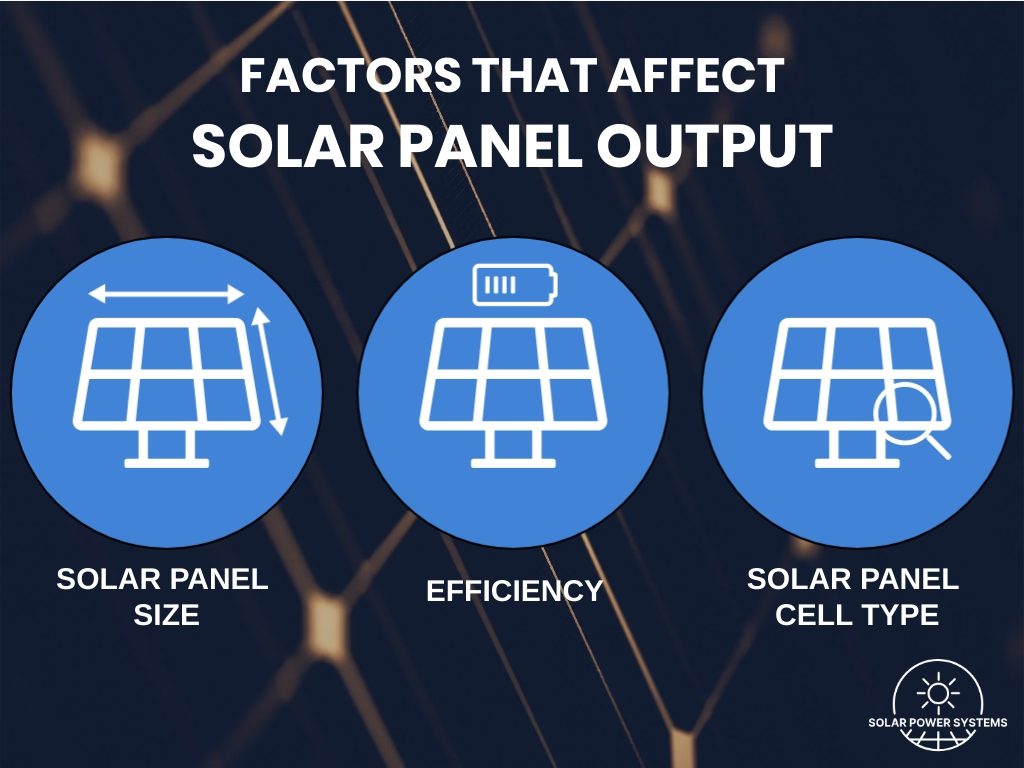 FACTORS THAT AFFECT
SOLAR PANEL OUTPUT

SOLAR PANEL SIZE

EFFICIENCY

SOLAR PANEL CELL TYPE

SOLAR POWER SYSTEMS